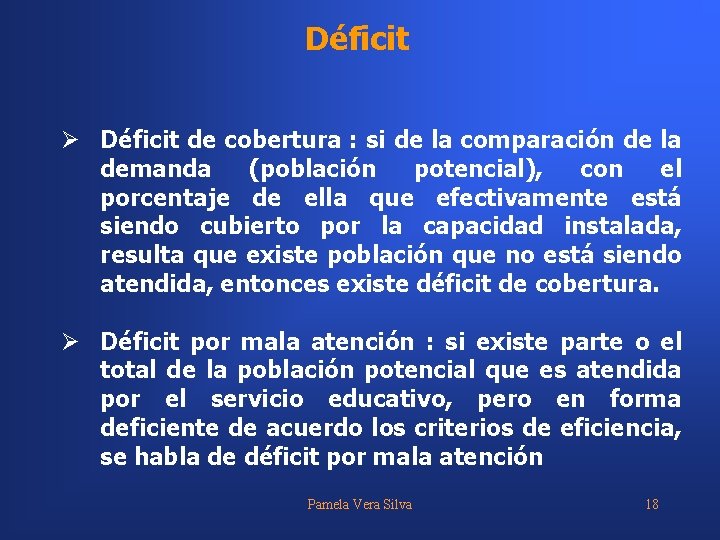 Déficit

➢ Déficit de cobertura : si de la comparación de la demanda (población potencial), con el porcentaje de ella que efectivamente está siendo cubierto por la capacidad instalada, resulta que existe población que no está siendo atendida, entonces existe déficit de cobertura.

➢ Déficit por mala atención : si existe parte o el total de la población potencial que es atendida por el servicio educativo, pero en forma deficiente de acuerdo los criterios de eficiencia, se habla de déficit por mala atención

Pamela Vera Silva

18